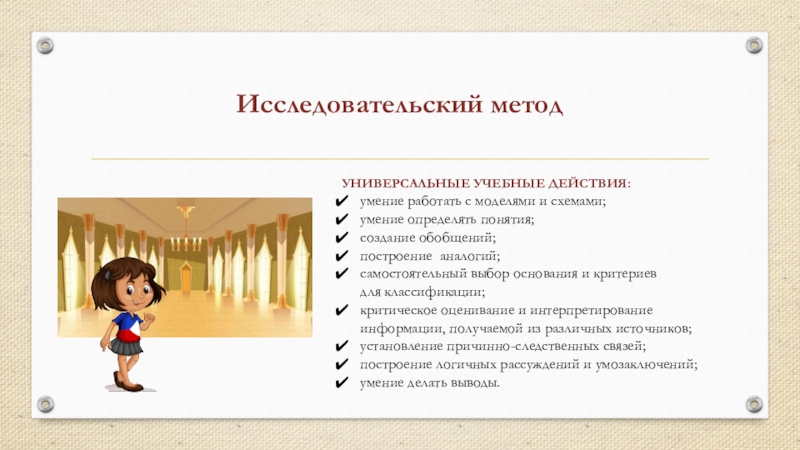 Исследовательский метод

УНИВЕРСАЛЬНЫЕ УЧЕБНЫЕ ДЕЙСТВИЯ:
✔ умение работать с моделями и схемами;
✔ умение определять понятия;
✔ создание обобщений;
✔ построение аналогий;
✔ самостоятельный выбор основания и критериев для классификации;
✔ критическое оценивание и интерпретирование информации, получаемой из различных источников;
✔ установление причинно-следственных связей;
✔ построение логичных рассуждений и умозаключений;
✔ умение делать выводы.